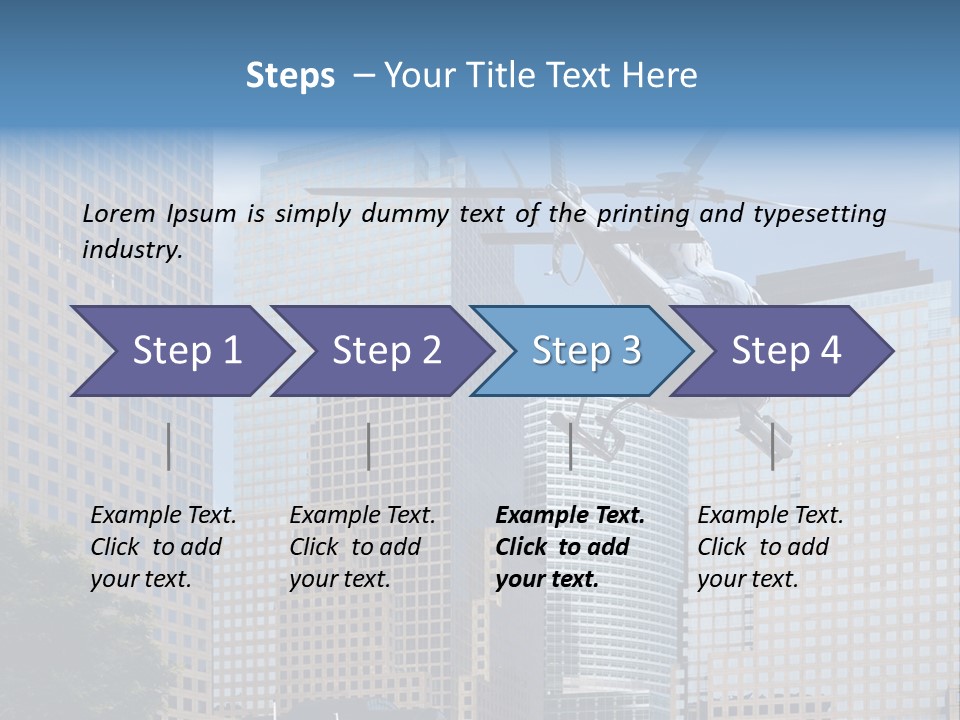 Steps – Your Title Text Here

Lorem Ipsum is simply dummy text of the printing and typesetting industry.

Step 1

Step 2

Step 3

Step 4

Example Text. Click to add your text.

Example Text. Click to add your text.

Example Text. Click to add your text.

Example Text. Click to add your text.